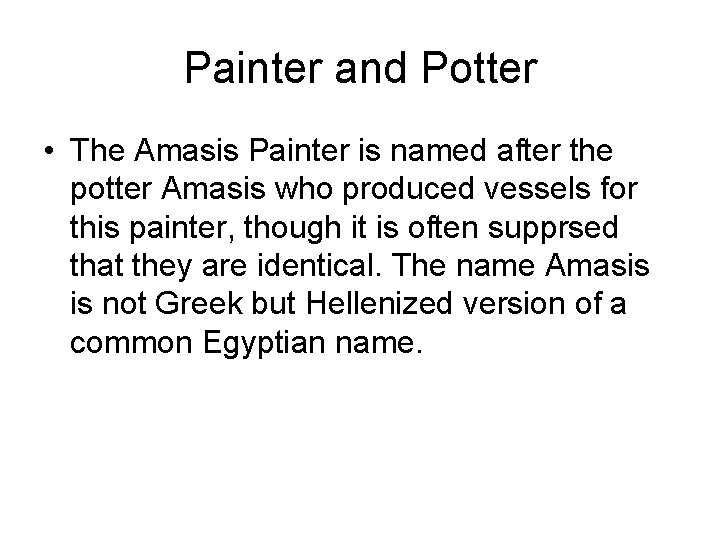 Painter and Potter

• The Amasis Painter is named after the potter Amasis who produced vessels for this painter, though it is often supprsed that they are identical. The name Amasis is not Greek but Hellenized version of a common Egyptian name.